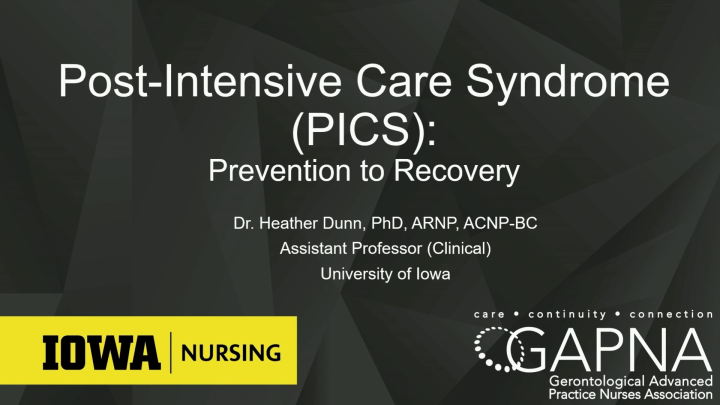 Post-Intensive Care Syndrome (PICS):
Prevention to Recovery

Dr. Heather Dunn, PhD, ARNP, ACNP-BC
Assistant Professor (Clinical)
University of Iowa

IOWA | NURSING

care • continuity • connection
GAPNA
Gerontological Advanced Practice Nurses Association